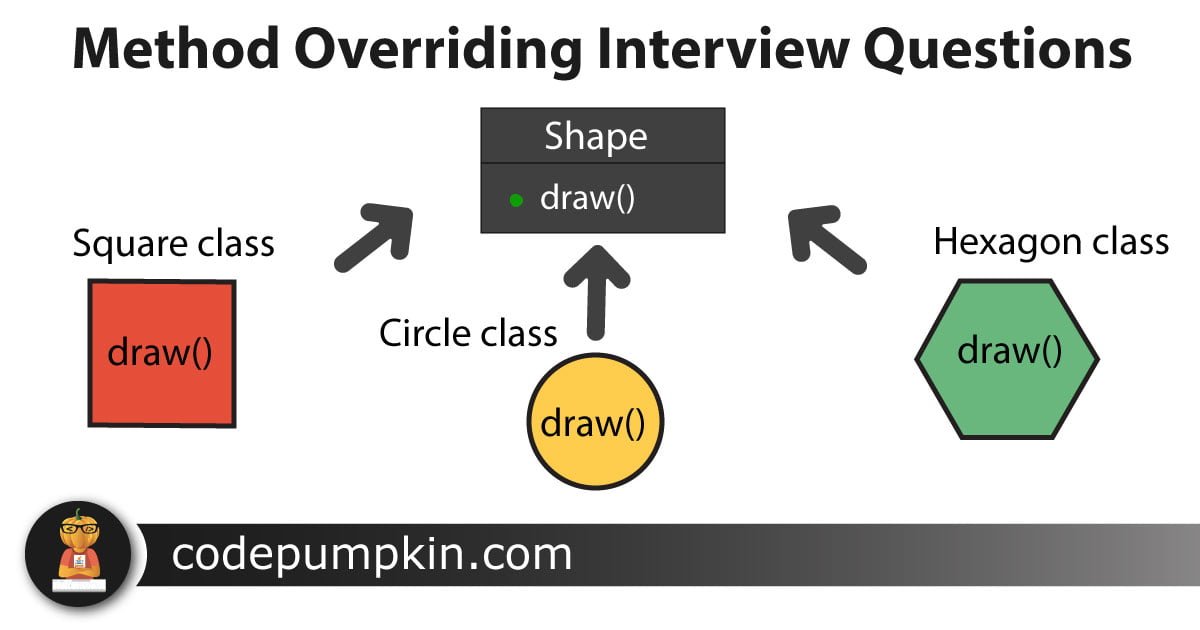 Method Overriding Interview Questions

Shape

draw()

Square class

draw()

Circle class

draw()

Hexagon class

draw()

codepumpkin.com